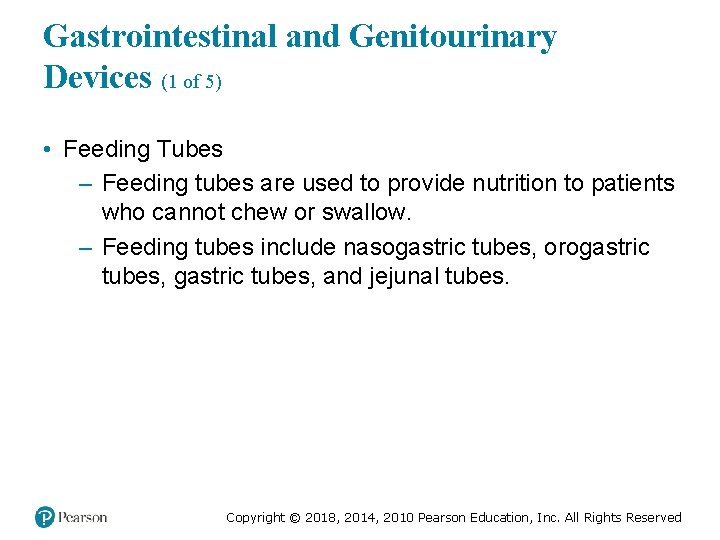 Gastrointestinal and Genitourinary Devices (1 of 5)

• Feeding Tubes
– Feeding tubes are used to provide nutrition to patients who cannot chew or swallow.
– Feeding tubes include nasogastric tubes, orogastric tubes, gastric tubes, and jejunal tubes.

Pearson

Copyright © 2018, 2014, 2010 Pearson Education, Inc. All Rights Reserved